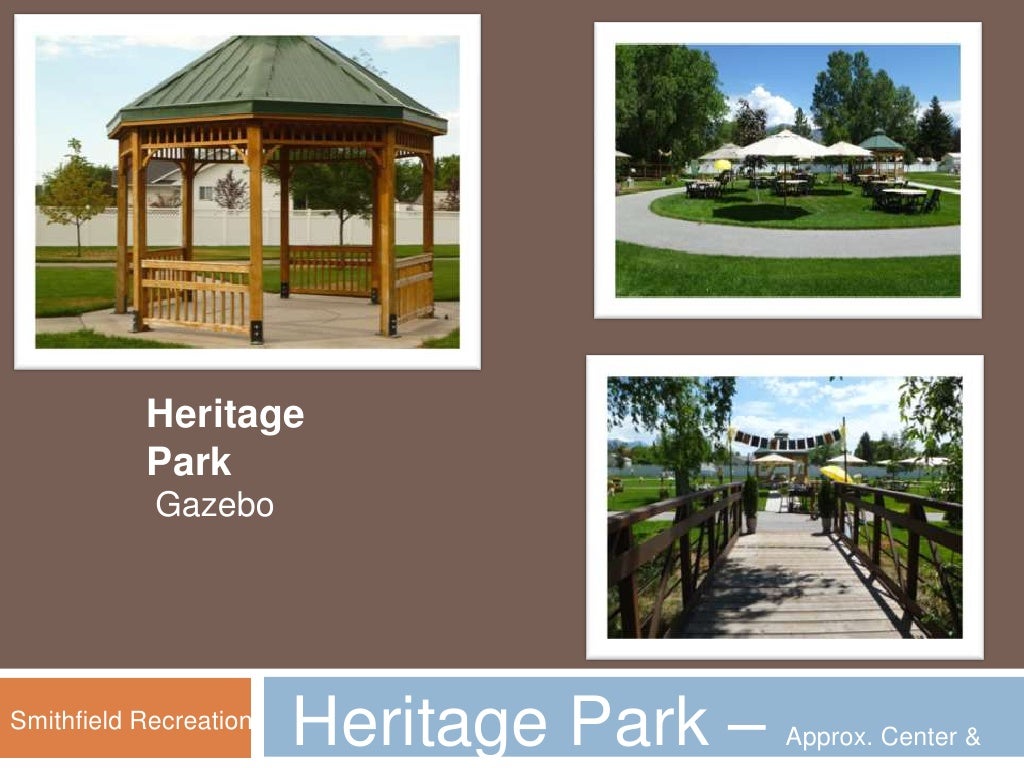 Heritage Park Gazebo

Smithfield Recreation

Heritage Park – Approx. Center &